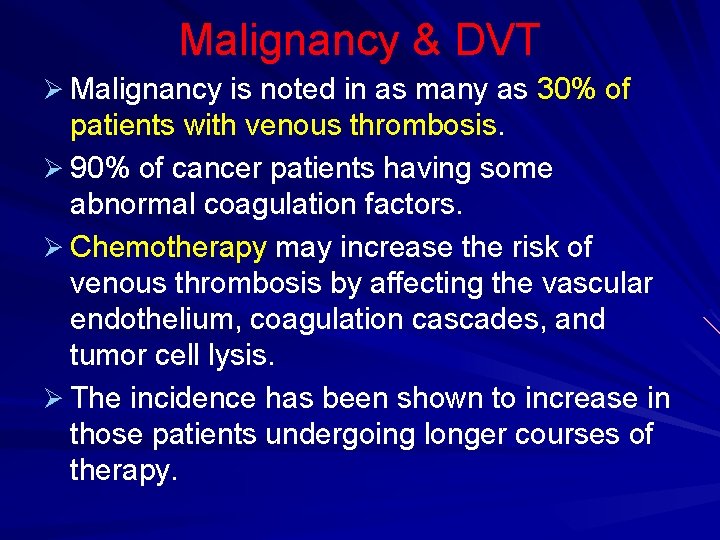 Malignancy & DVT

➢ Malignancy is noted in as many as 30% of patients with venous thrombosis.

➢ 90% of cancer patients having some abnormal coagulation factors.

➢ Chemotherapy may increase the risk of venous thrombosis by affecting the vascular endothelium, coagulation cascades, and tumor cell lysis.

➢ The incidence has been shown to increase in those patients undergoing longer courses of therapy.